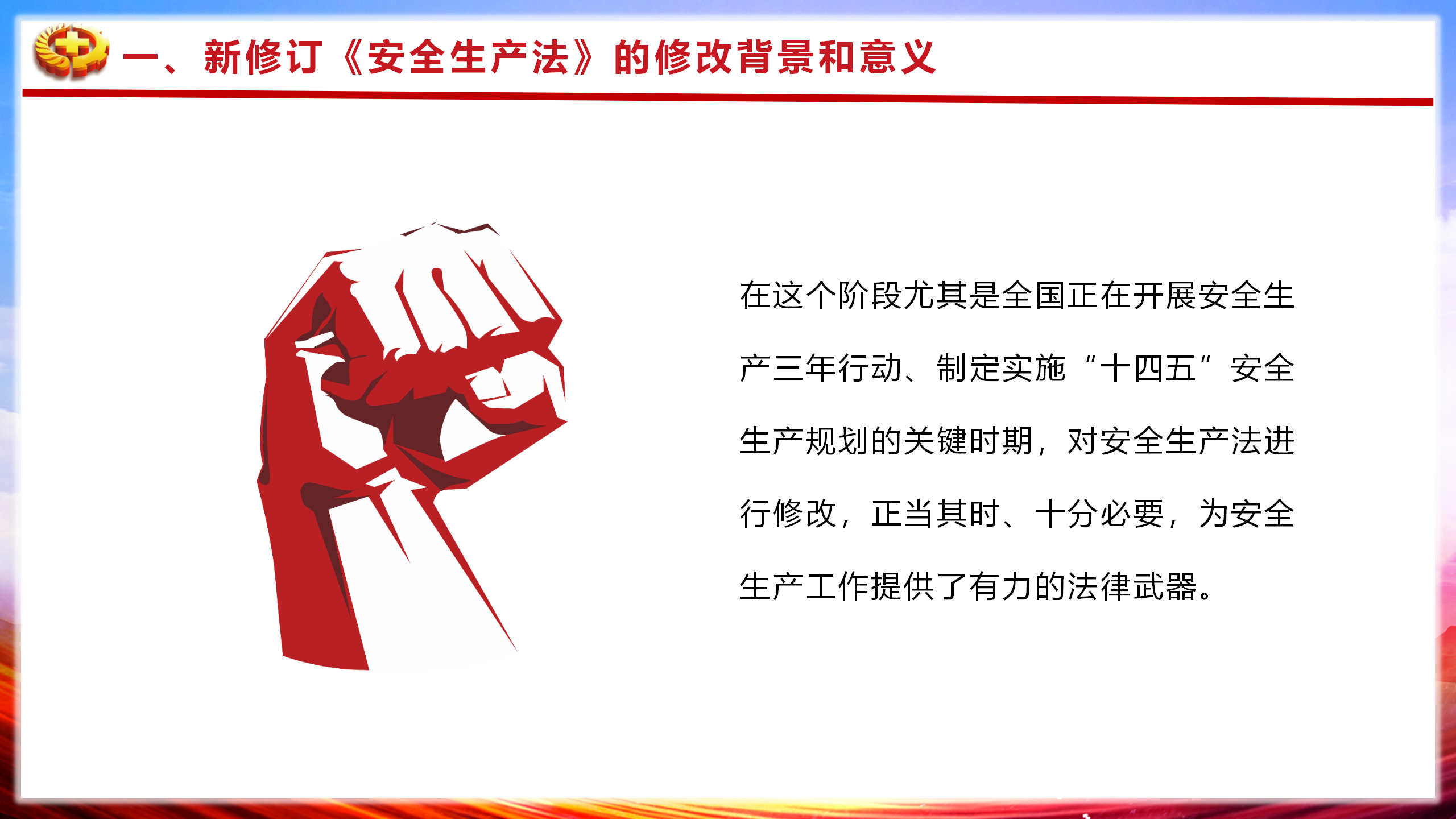 一、新修订《安全生产法》的修改背景和意义

在这个阶段尤其是全国正在开展安全生产三年行动、制定实施“十四五”安全生产规划的关键时期，对安全生产法进行修改，正当其时、十分必要，为安全生产工作提供了有力的法律武器。